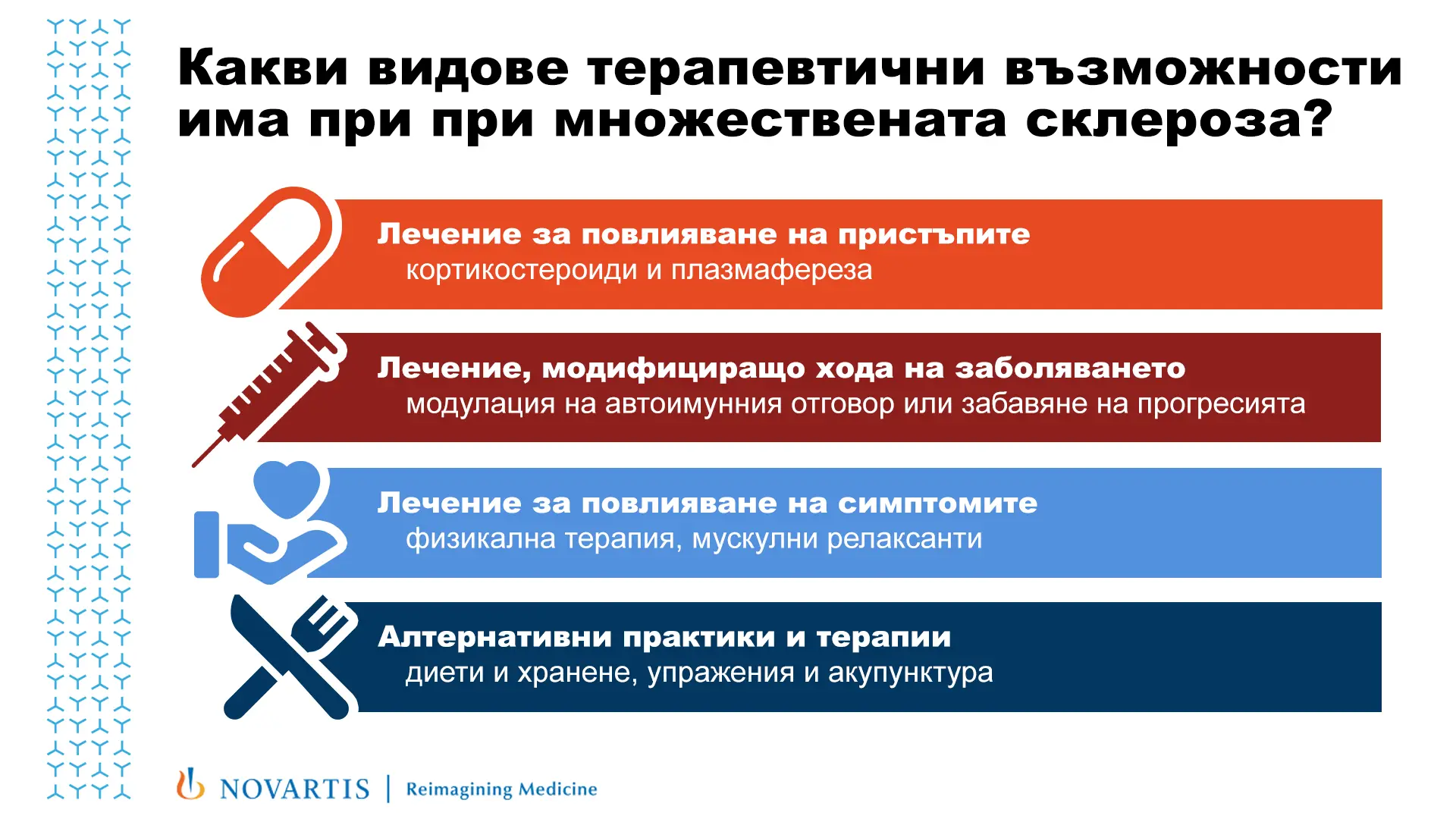 Какви видове терапевтични възможности има при при множествената склероза?

Лечение за повлияване на пристъпите
кортикостероиди и плазмафереза

Лечение, модифициращо хода на заболяването
модулация на автоимунния отговор или забавяне на прогресията

Лечение за повлияване на симптомите
физикална терапия, мускулни релаксанти

Алтернативни практики и терапии
диети и хранене, упражения и акупунктура

NOVARTIS | Reimagining Medicine